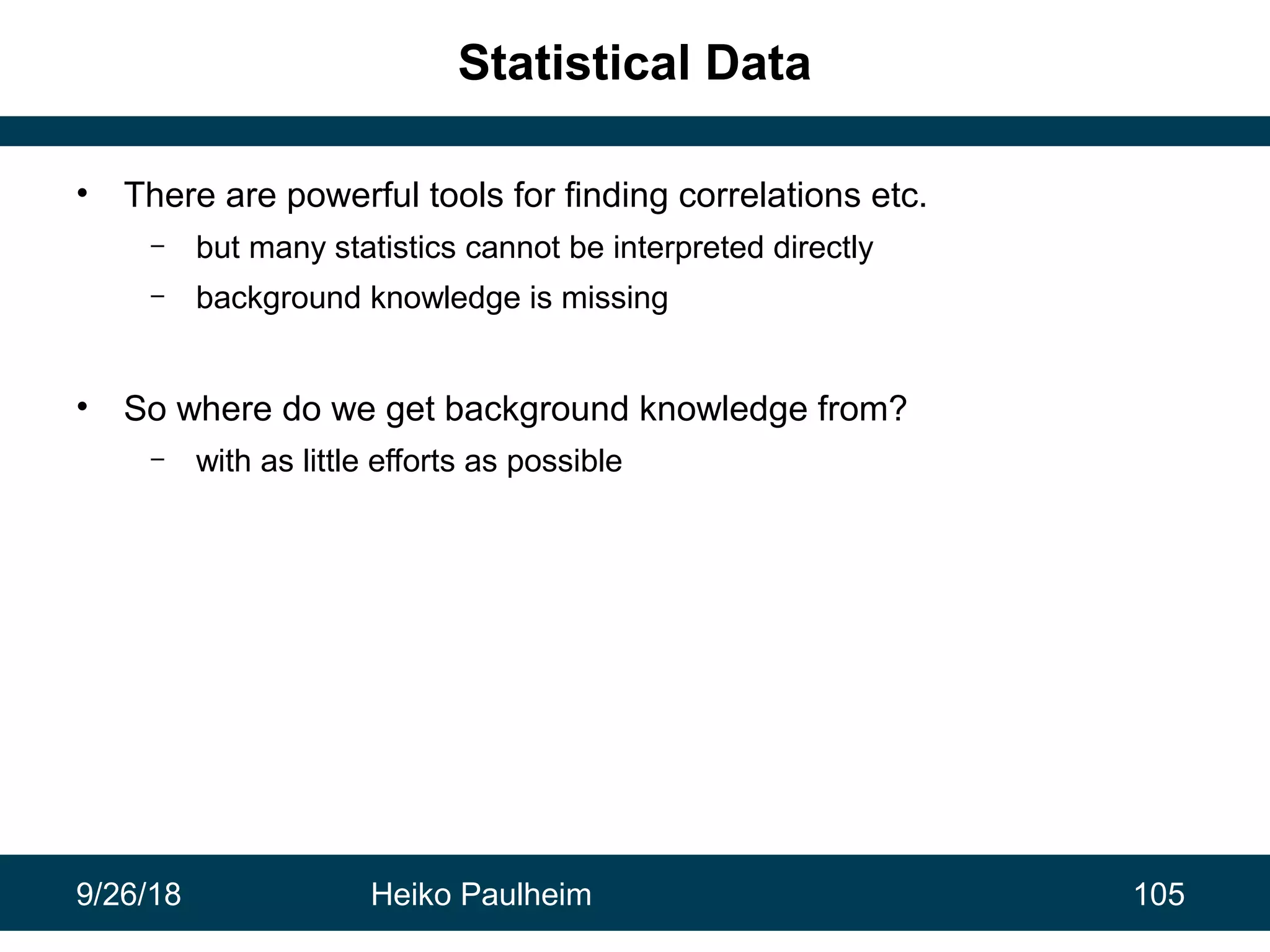 Statistical Data

• There are powerful tools for finding correlations etc.
– but many statistics cannot be interpreted directly
– background knowledge is missing

• So where do we get background knowledge from?
– with as little efforts as possible

9/26/18 Heiko Paulheim 105